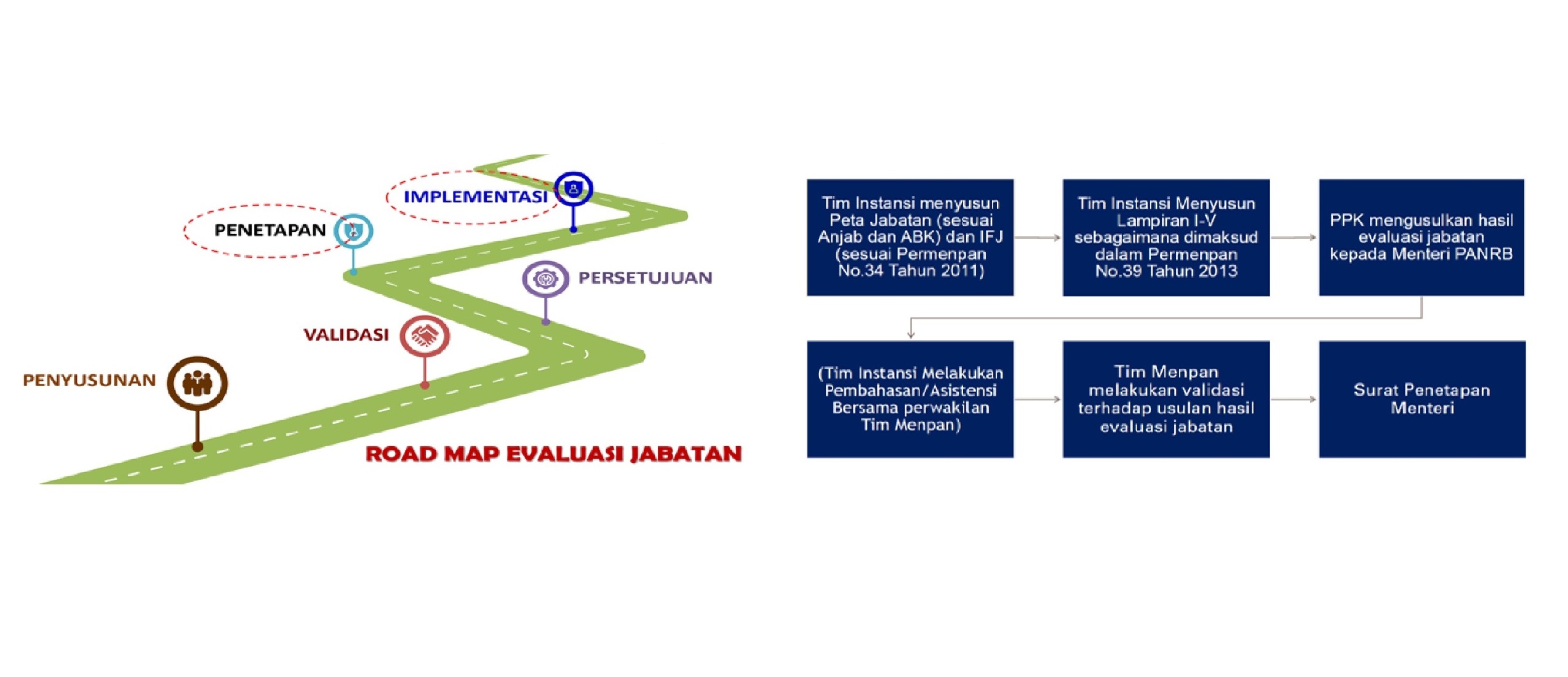 IMPLEMENTASI

PENETAPAN

PERSETUJUAN

VALIDASI

PENYUSUNAN

ROAD MAP EVALUASI JABATAN

Tim Instansi menyusun Peta Jabatan (sesuai Anjab dan ABK) dan IFJ (sesuai Permenpan No.34 Tahun 2011)

Tim Instansi Menyusun Lampiran I-V sebagaimana dimaksud dalam Permenpan No.39 Tahun 2013

PPK mengusulkan hasil evaluasi jabatan kepada Menteri PANRB

(Tim Instansi Melakukan Pembahasan/Asistensi Bersama perwakilan Tim Menpan)

Tim Menpan melakukan validasi terhadap usulan hasil evaluasi jabatan

Surat Penetapan Menteri